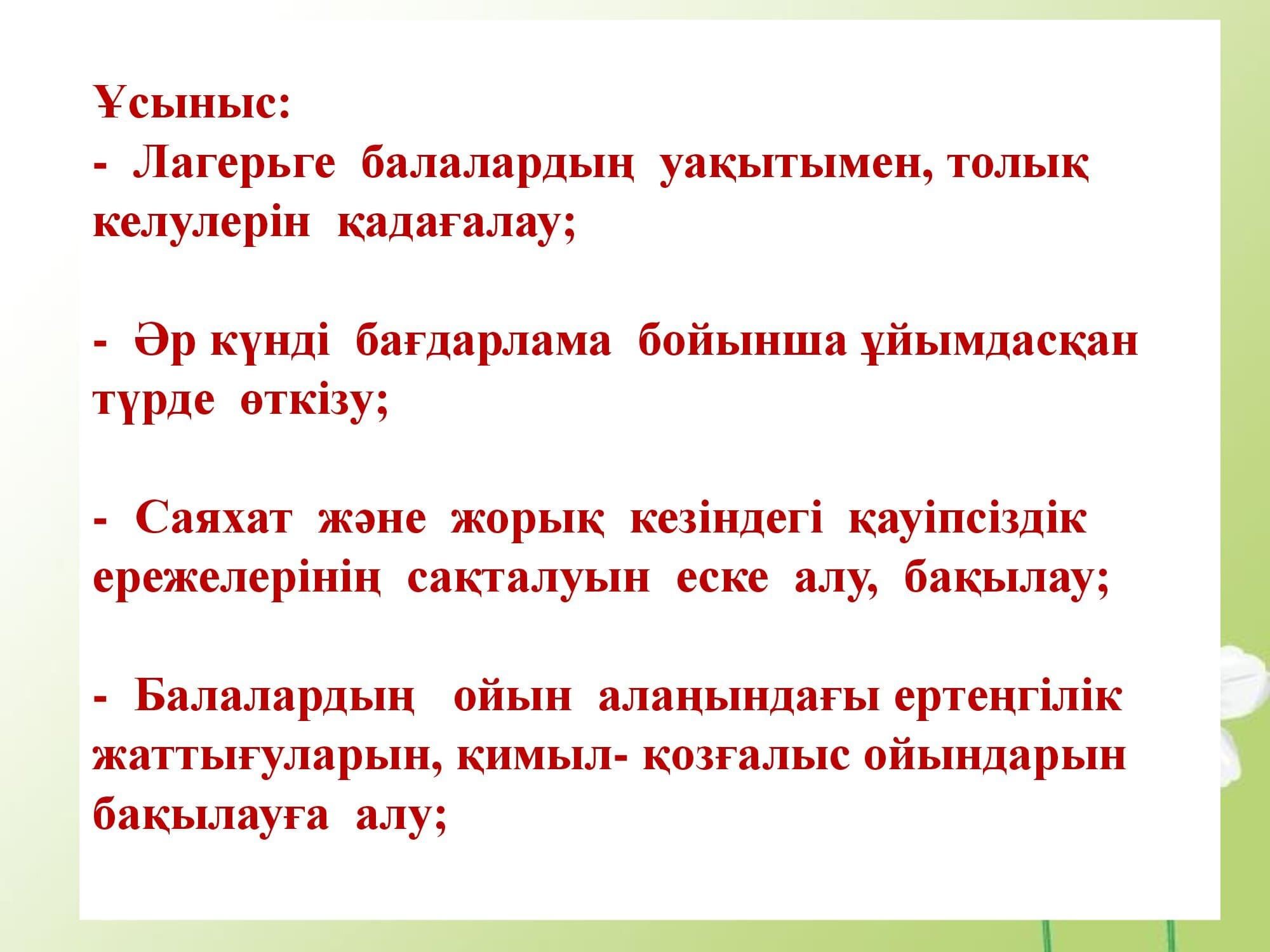 Ұсыныс:
- Лагерьге балалардың уақытымен, толық келулерін қадағалау;

- Әр күнді бағдарлама бойынша ұйымдасқан түрде өткізу;

- Саяхат және жорық кезіндегі қауіпсіздік ережелерінің сақталуын еске алу, бақылау;

- Балалардың ойын алаңындағы ертеңгілік жаттығуларын, қимыл- қозғалыс ойындарын бақылауға алу;